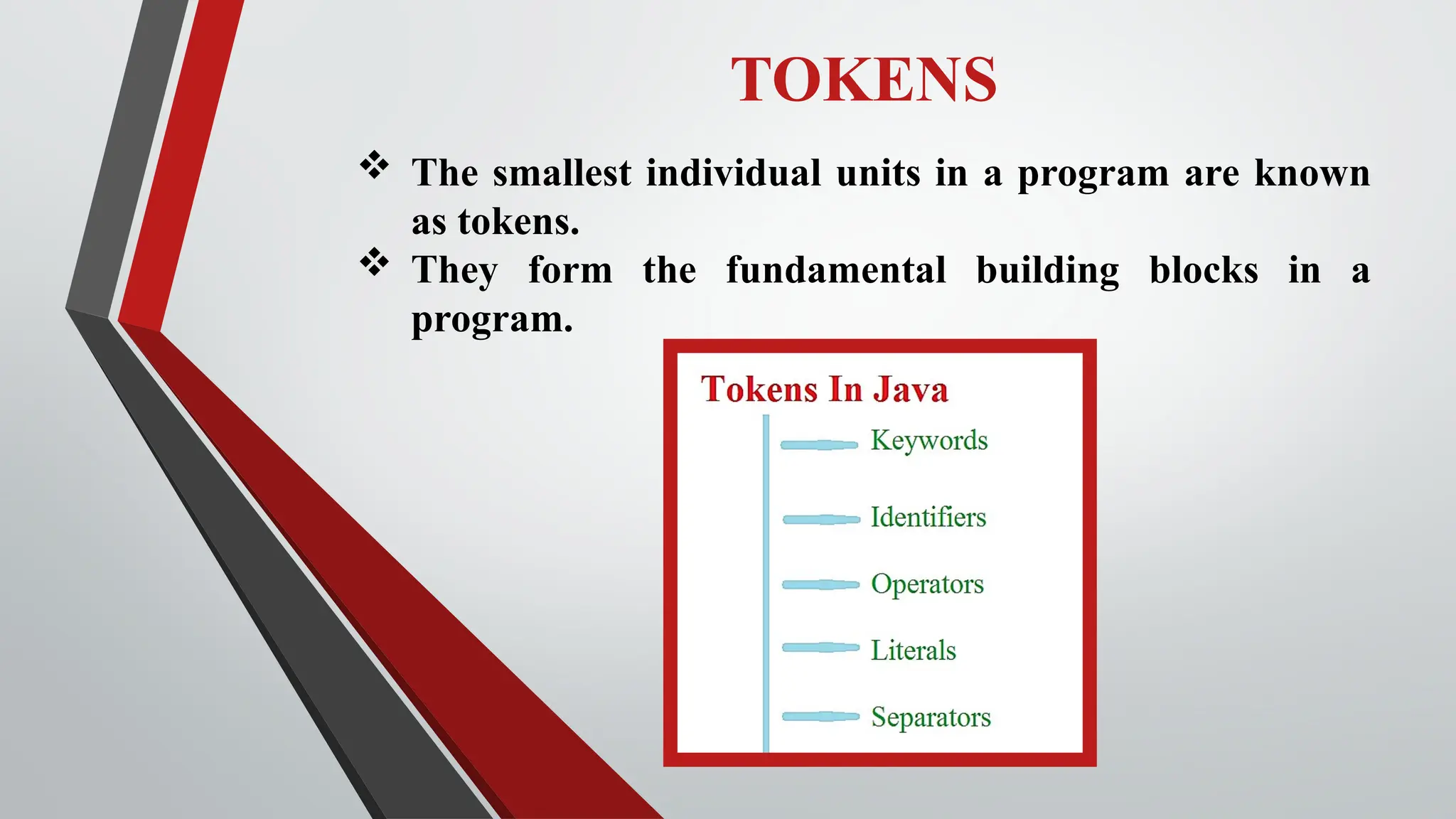 TOKENS

❖ The smallest individual units in a program are known as tokens.

❖ They form the fundamental building blocks in a program.

Tokens In Java

Keywords

Identifiers

Operators

Literals

Separators